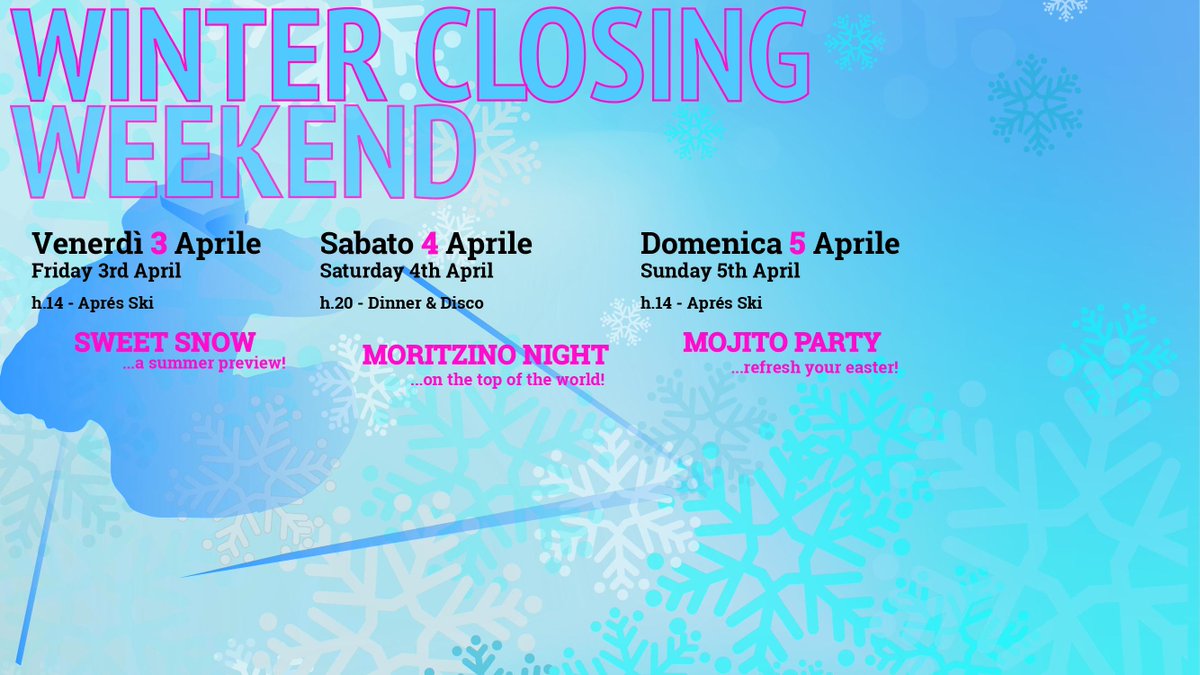 WINTER CLOSING WEEKEND

Venerdì 3 Aprile
Friday 3rd April
h.14 - Aprés Ski
SWEET SNOW
...a summer preview!

Sabato 4 Aprile
Saturday 4th April
h.20 - Dinner & Disco
MORITZINO NIGHT
...on the top of the world!

Domenica 5 Aprile
Sunday 5th April
h.14 - Aprés Ski
MOJITO PARTY
...refresh your easter!